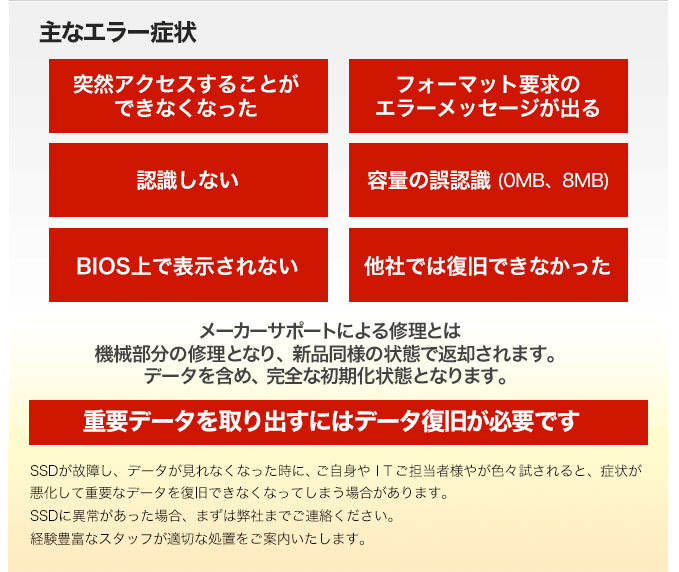 主なエラー症状

突然アクセスすることができなくなった

フォーマット要求のエラーメッセージが出る

認識しない

容量の誤認識 (0MB、8MB)

BIOS上で表示されない

他社では復旧できなかった

メーカーサポートによる修理とは
機械部分の修理となり、新品同様の状態で返却されます。
データを含め、完全な初期化状態となります。

重要データを取り出すにはデータ復旧が必要です

SSDが故障し、データが見れなくなった時に、ご自身やＩＴご担当者様やが色々試されると、症状が悪化して重要なデータを復旧できなくなってしまう場合があります。
SSDに異常があった場合、まずは弊社までご連絡ください。
経験豊富なスタッフが適切な処置をご案内いたします。